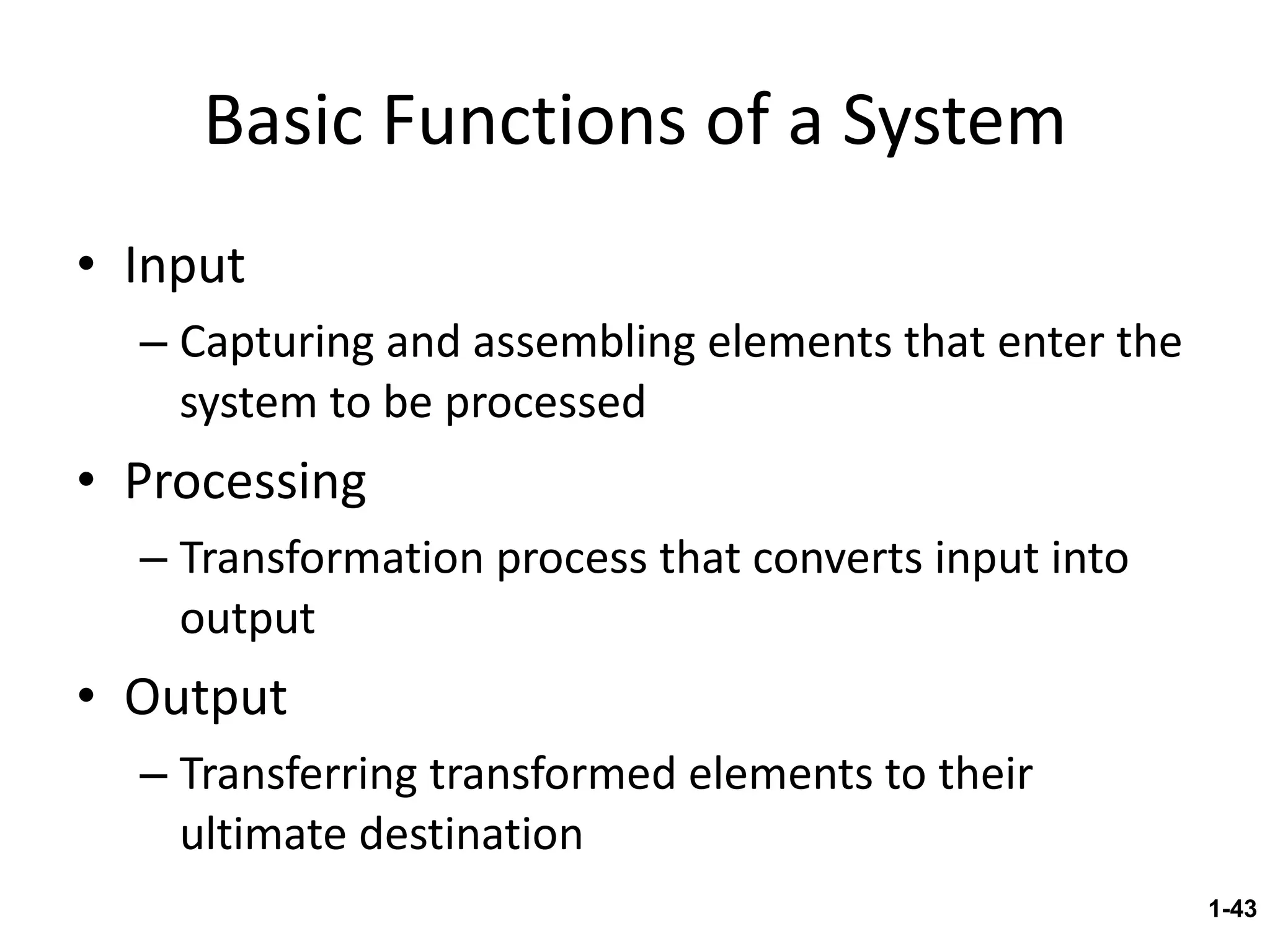 Basic Functions of a System

• Input
– Capturing and assembling elements that enter the system to be processed
• Processing
– Transformation process that converts input into output
• Output
– Transferring transformed elements to their ultimate destination

1-43